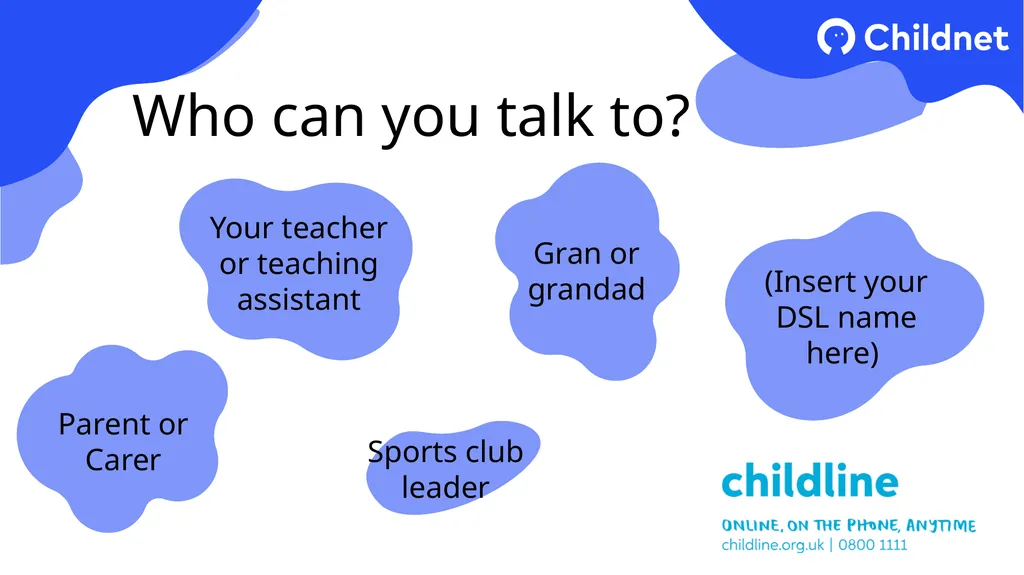 Childnet

Who can you talk to?

Your teacher or teaching assistant

Gran or grandad

(Insert your DSL name here)

Parent or Carer

Sports club leader

childline

ONLINE, ON THE PHONE, ANYTIME
childline.org.uk | 0800 1111